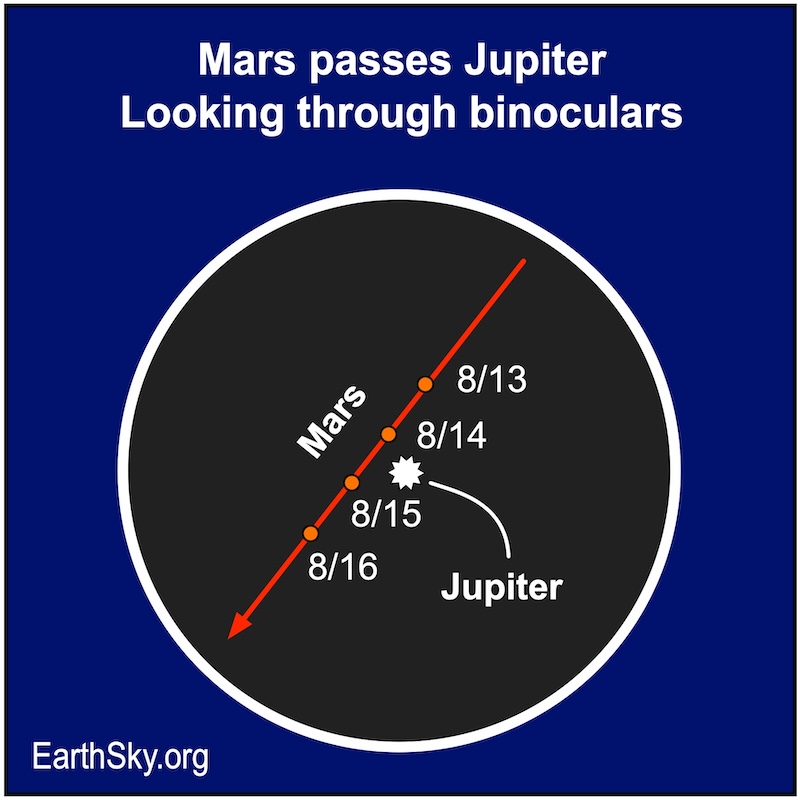 Mars passes Jupiter
Looking through binoculars

Mars

8/13
8/14
8/15
8/16

Jupiter

EarthSky.org